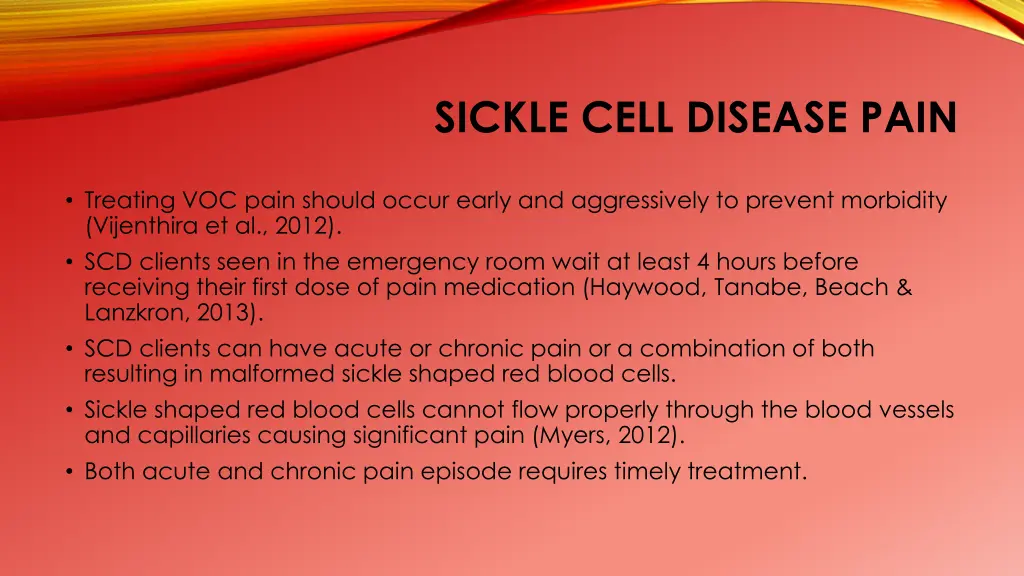 SICKLE CELL DISEASE PAIN

• Treating VOC pain should occur early and aggressively to prevent morbidity (Vijenthira et al., 2012).
• SCD clients seen in the emergency room wait at least 4 hours before receiving their first dose of pain medication (Haywood, Tanabe, Beach & Lanzkron, 2013).
• SCD clients can have acute or chronic pain or a combination of both resulting in malformed sickle shaped red blood cells.
• Sickle shaped red blood cells cannot flow properly through the blood vessels and capillaries causing significant pain (Myers, 2012).
• Both acute and chronic pain episode requires timely treatment.